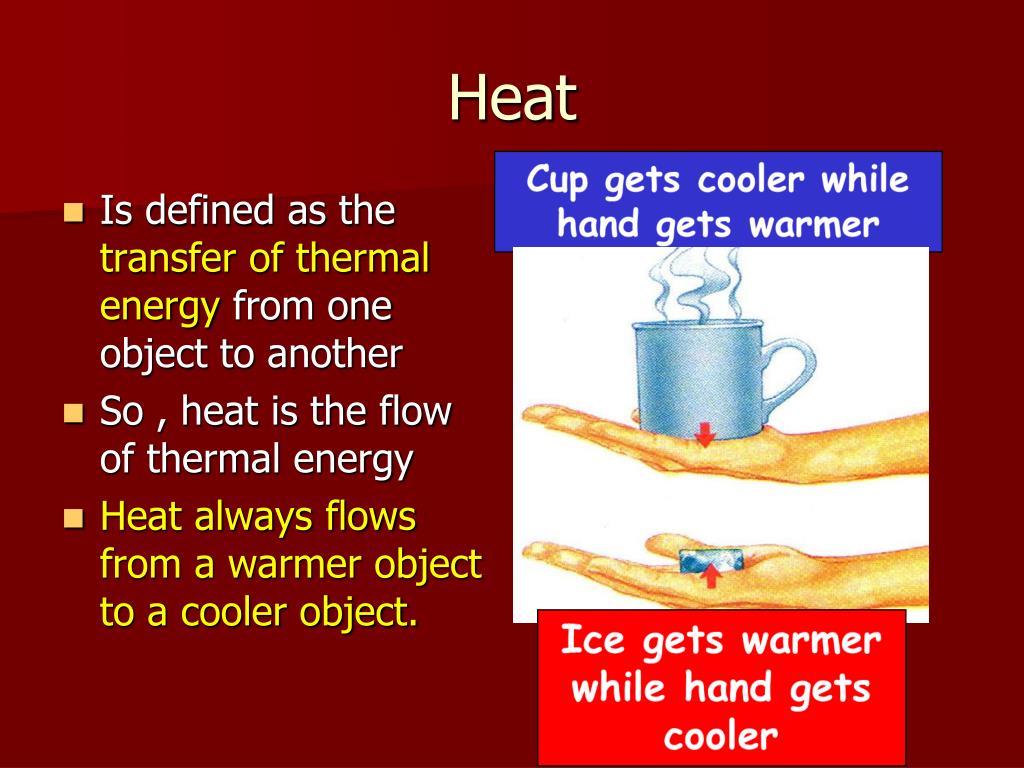 Heat

- Is defined as the transfer of thermal energy from one object to another
- So , heat is the flow of thermal energy
- Heat always flows from a warmer object to a cooler object.

Cup gets cooler while hand gets warmer

Ice gets warmer while hand gets cooler